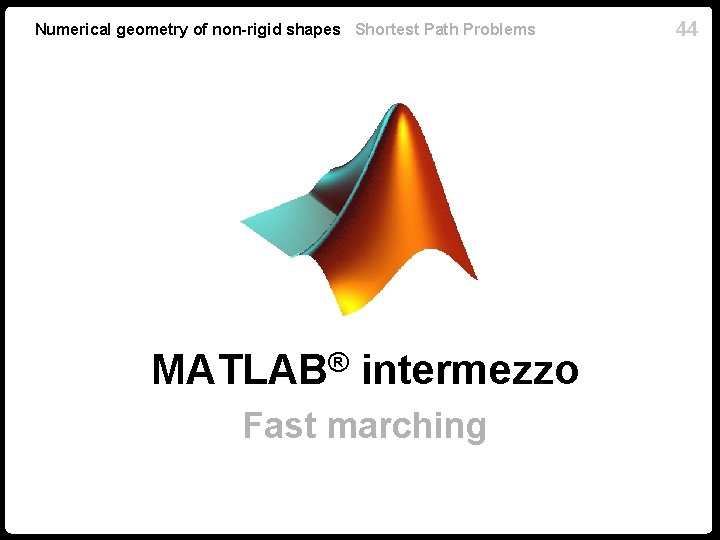 Numerical geometry of non-rigid shapes Shortest Path Problems 44

MATLAB® intermezzo

Fast marching